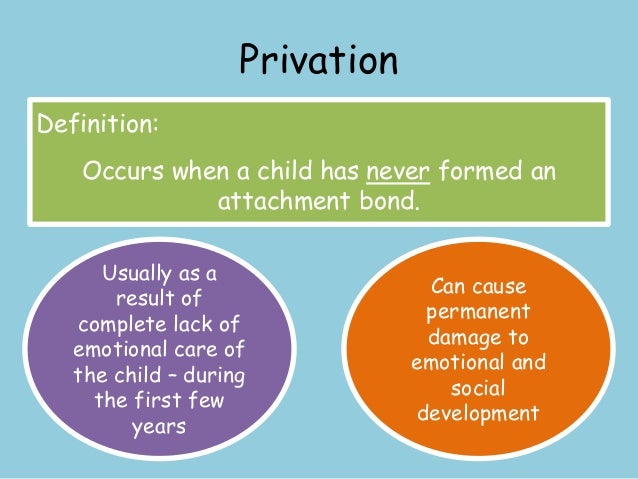 Privation

Definition:

Occurs when a child has never formed an attachment bond.

Usually as a result of complete lack of emotional care of the child – during the first few years

Can cause permanent damage to emotional and social development